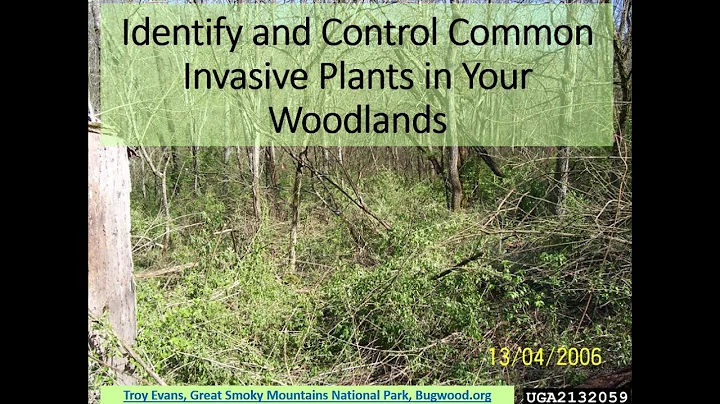 Identify and Control Common Invasive Plants in Your Woodlands

13/04/2006

Troy Evans, Great Smoky Mountains National Park, Bugwood.org

UGA2132059